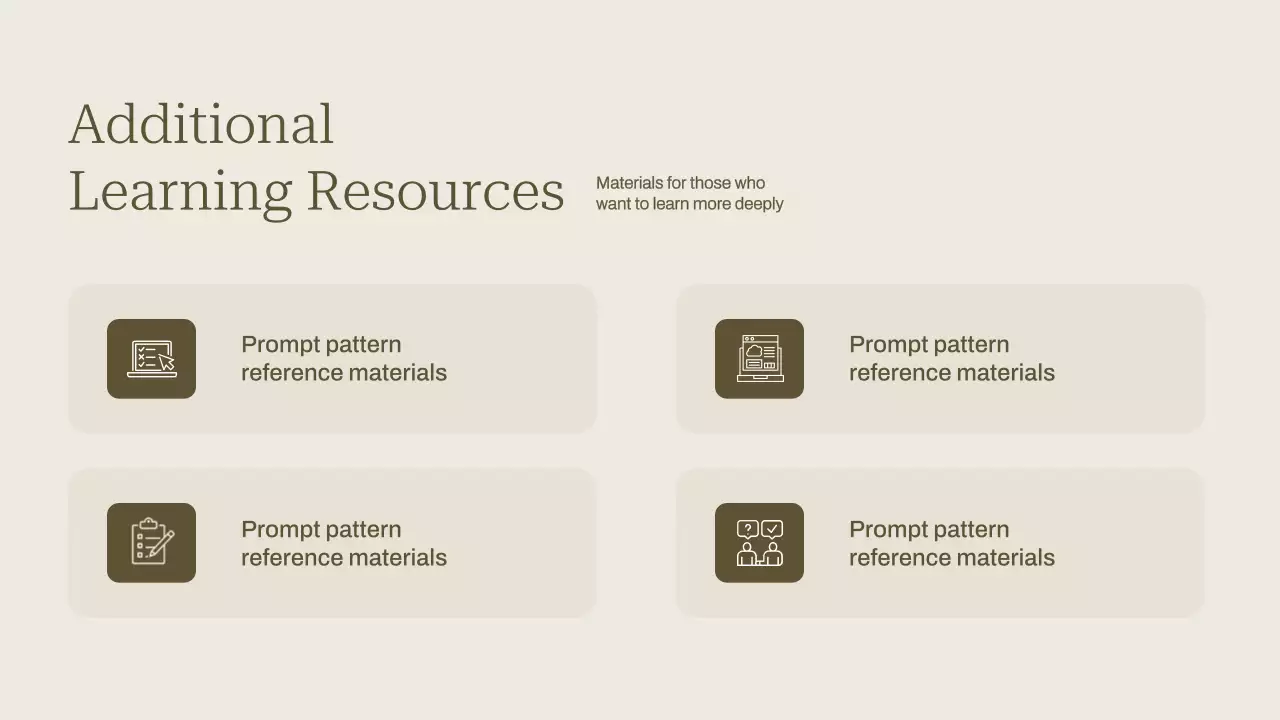 Additional
Learning Resources

Materials for those who want to learn more deeply

Prompt pattern reference materials

Prompt pattern reference materials

Prompt pattern reference materials

Prompt pattern reference materials